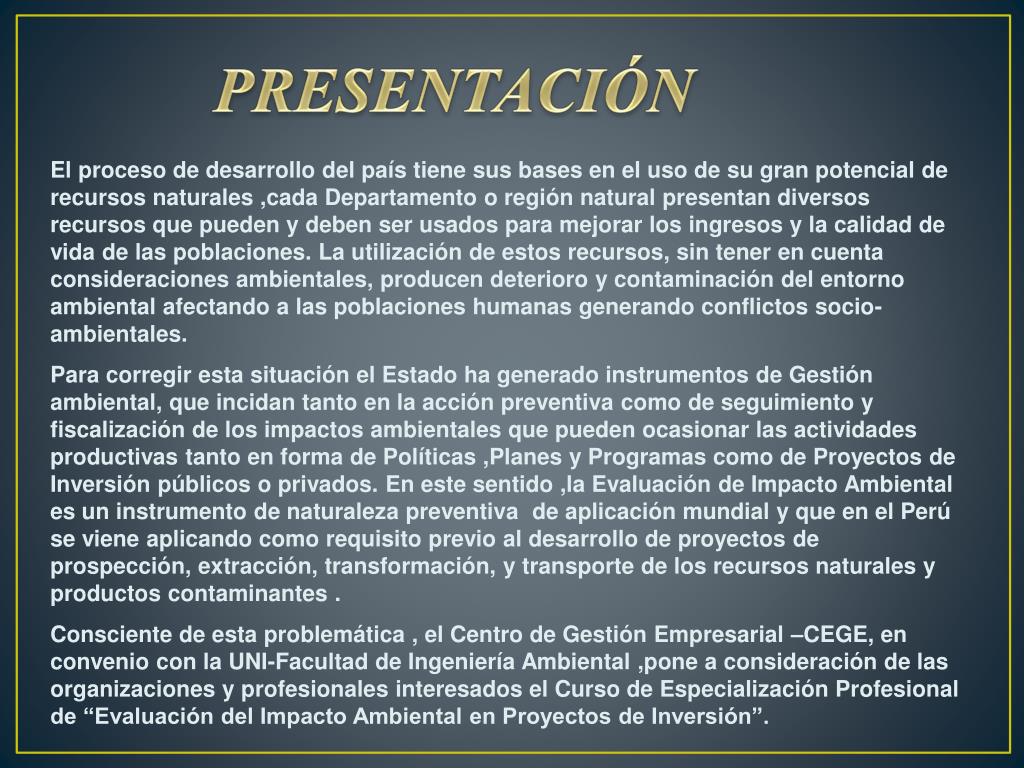 PRESENTACIÓN

El proceso de desarrollo del país tiene sus bases en el uso de su gran potencial de recursos naturales ,cada Departamento o región natural presentan diversos recursos que pueden y deben ser usados para mejorar los ingresos y la calidad de vida de las poblaciones. La utilización de estos recursos, sin tener en cuenta consideraciones ambientales, producen deterioro y contaminación del entorno ambiental afectando a las poblaciones humanas generando conflictos socio-ambientales.

Para corregir esta situación el Estado ha generado instrumentos de Gestión ambiental, que incidan tanto en la acción preventiva como de seguimiento y fiscalización de los impactos ambientales que pueden ocasionar las actividades productivas tanto en forma de Políticas ,Planes y Programas como de Proyectos de Inversión públicos o privados. En este sentido ,la Evaluación de Impacto Ambiental es un instrumento de naturaleza preventiva de aplicación mundial y que en el Perú se viene aplicando como requisito previo al desarrollo de proyectos de prospección, extracción, transformación, y transporte de los recursos naturales y productos contaminantes .

Consciente de esta problemática , el Centro de Gestión Empresarial –CEGE, en convenio con la UNI-Facultad de Ingeniería Ambiental ,pone a consideración de las organizaciones y profesionales interesados el Curso de Especialización Profesional de “Evaluación del Impacto Ambiental en Proyectos de Inversión”.